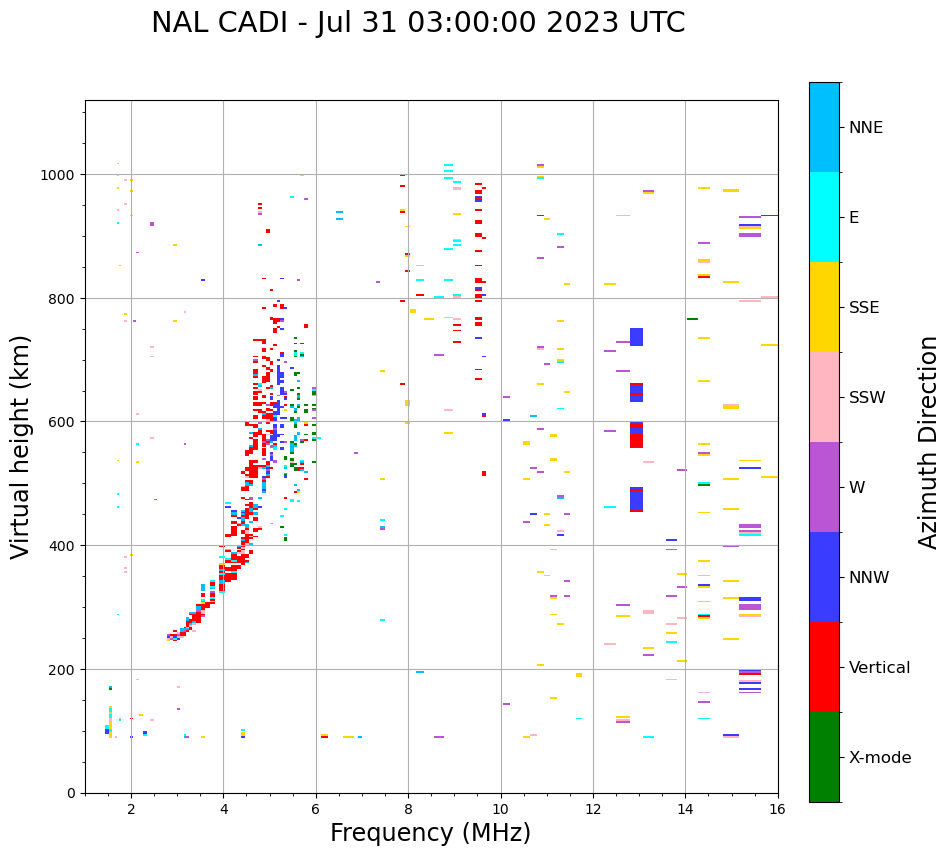 NAL CADI - Jul 31 03:00:00 2023 UTC

Virtual height (km)

1000
800
600
400
200
0

2
4
6
8
10
12
14
16

Frequency (MHz)

NNE
E
SSE
SSW
W
NNW
Vertical
X-mode

Azimuth Direction